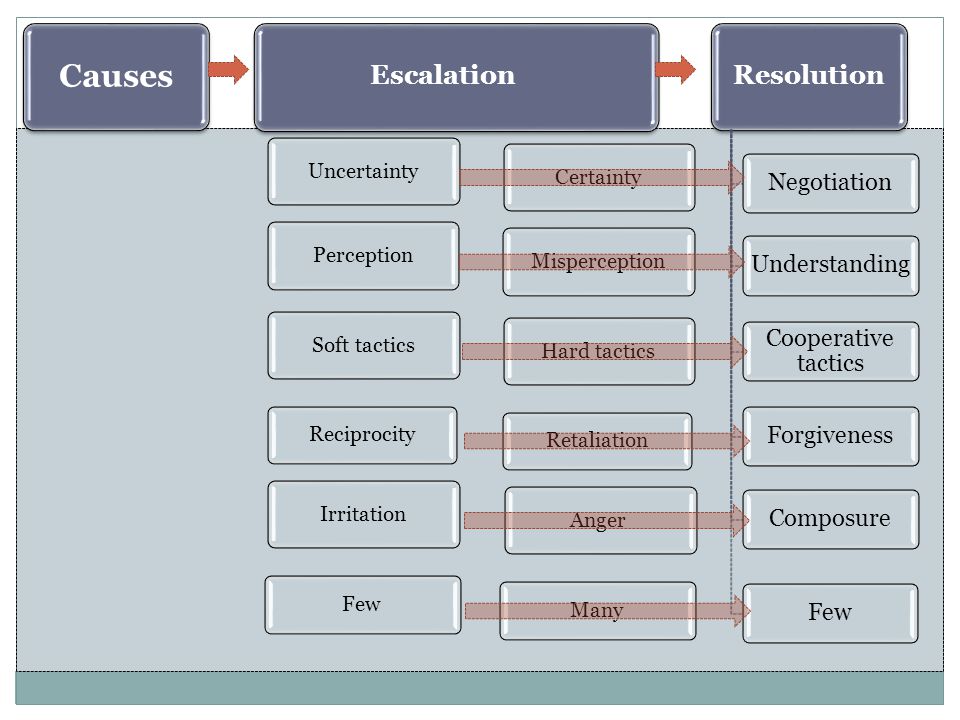 Causes

Escalation

Resolution

Uncertainty

Certainty

Negotiation

Perception

Misperception

Understanding

Soft tactics

Hard tactics

Cooperative tactics

Reciprocity

Retaliation

Forgiveness

Irritation

Anger

Composure

Few

Many

Few